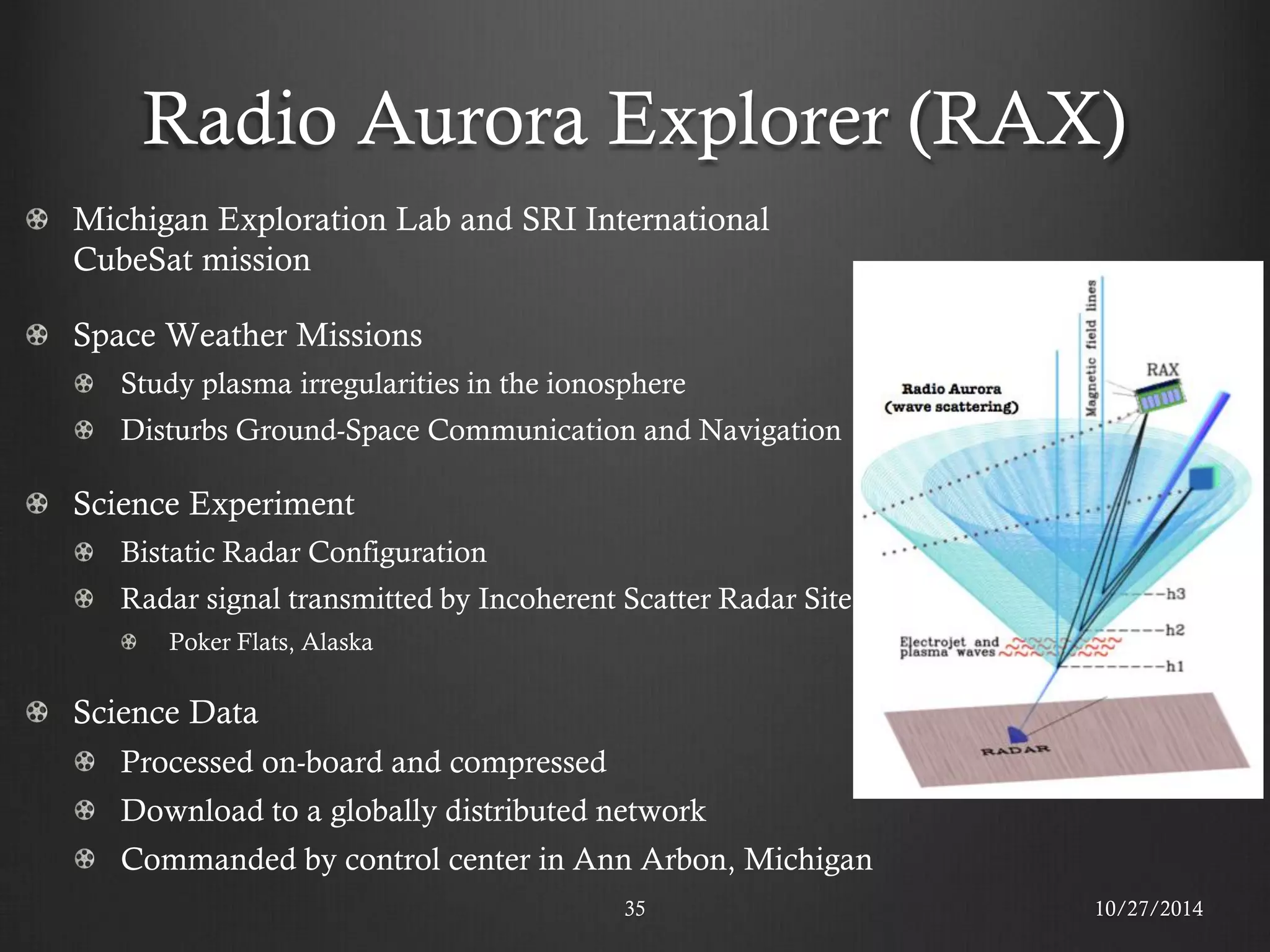 Radio Aurora Explorer (RAX)

Michigan Exploration Lab and SRI International CubeSat mission

Space Weather Missions

Study plasma irregularities in the ionosphere

Disturbs Ground-Space Communication and Navigation

Science Experiment

Bistatic Radar Configuration

Radar signal transmitted by Incoherent Scatter Radar Site

Poker Flats, Alaska

Science Data

Processed on-board and compressed

Download to a globally distributed network

Commanded by control center in Ann Arbon, Michigan

Magnetic field lines

RAX

Radio Aurora (wave scattering)

h3

h2

h1

Electrojet and plasma waves

RADAR

35

10/27/2014